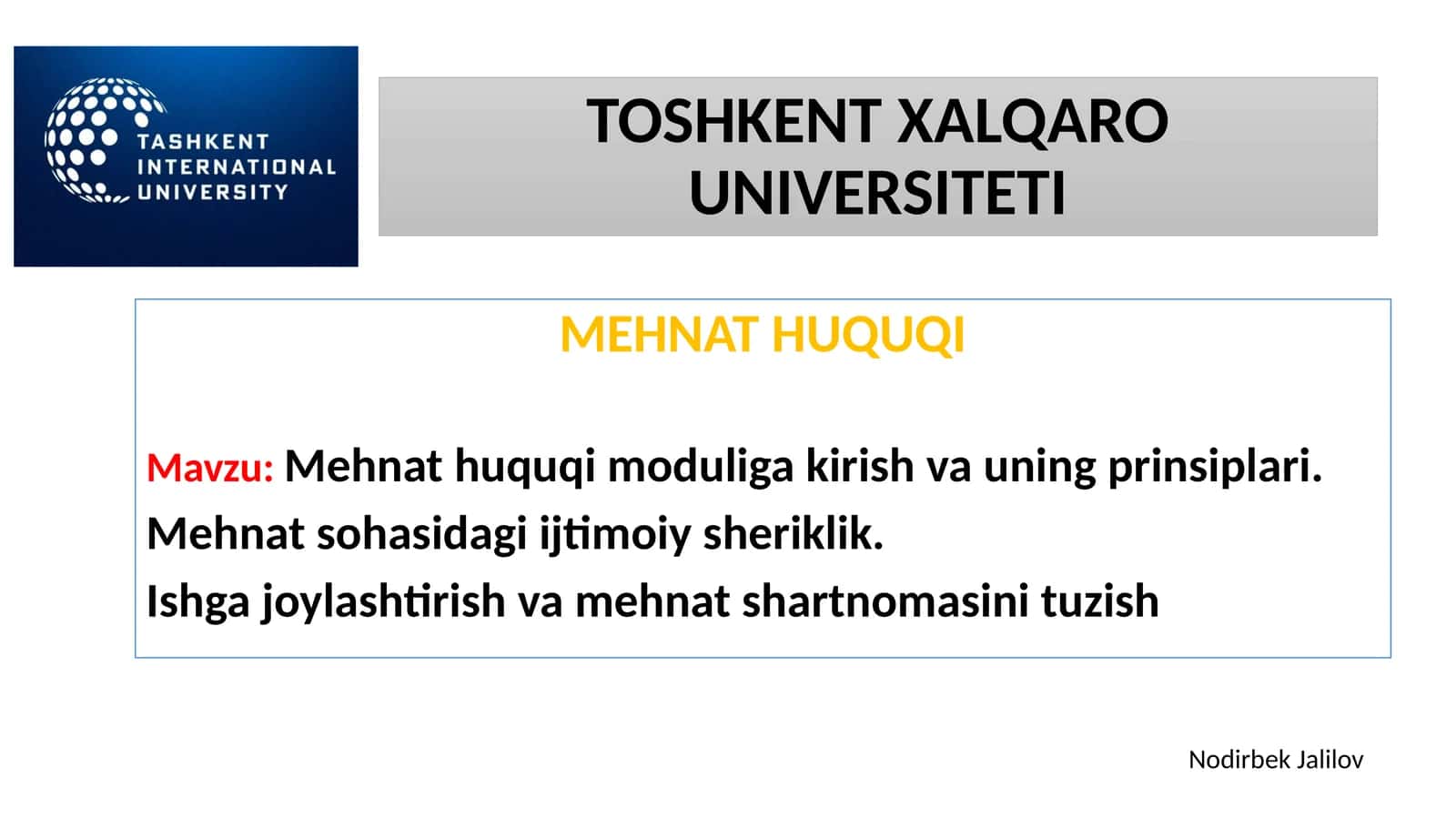 TASHKENT INTERNATIONAL UNIVERSITY

TOSHKENT XALQARO UNIVERSITETI

MEHNAT HUQUQI

Mavzu: Mehnat huquqi moduliga kirish va uning prinsiplari.
Mehnat sohasidagi ijtimoiy sheriklik.
Ishga joylashtirish va mehnat shartnomasini tuzish

Nodirbek Jalilov